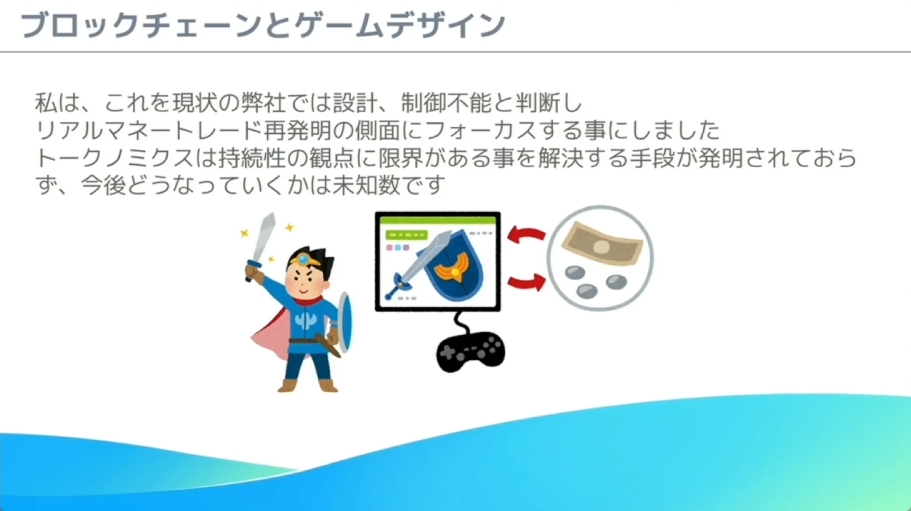 ブロックチェーンとゲームデザイン

私は、これを現状の弊社では設計、制御不能と判断し
リアルマネートレード再発明の側面にフォーカスする事にしました
トークノミクスは持続性の観点に限界がある事を解決する手段が発明されておらず、今後どうなっていくかは未知数です